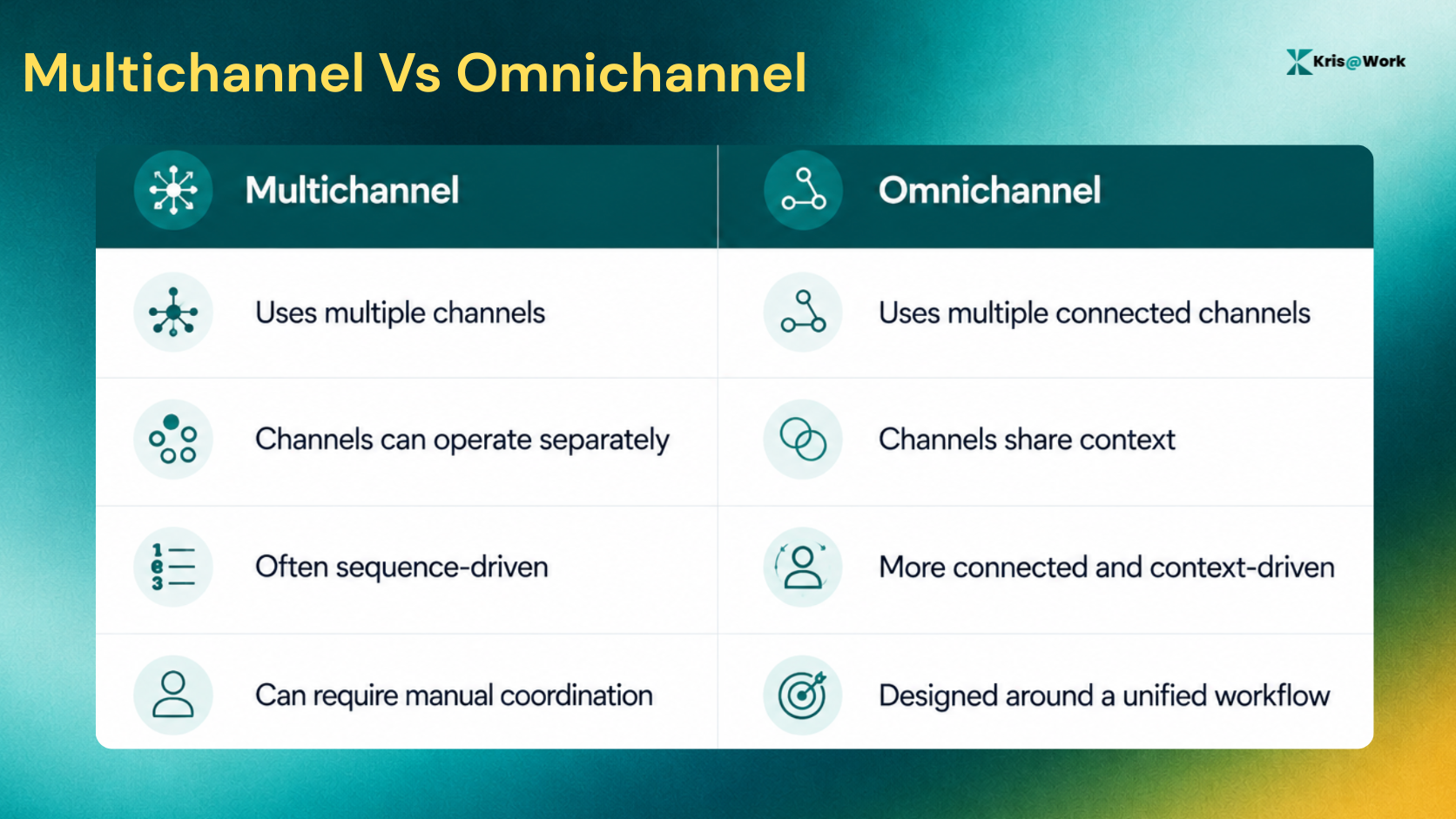 Multichannel Vs Omnichannel

Kris@Work

| Multichannel | Omnichannel |
|---|---|
| Uses multiple channels | Uses multiple connected channels |
| Channels can operate separately | Channels share context |
| Often sequence-driven | More connected and context-driven |
| Can require manual coordination | Designed around a unified workflow |